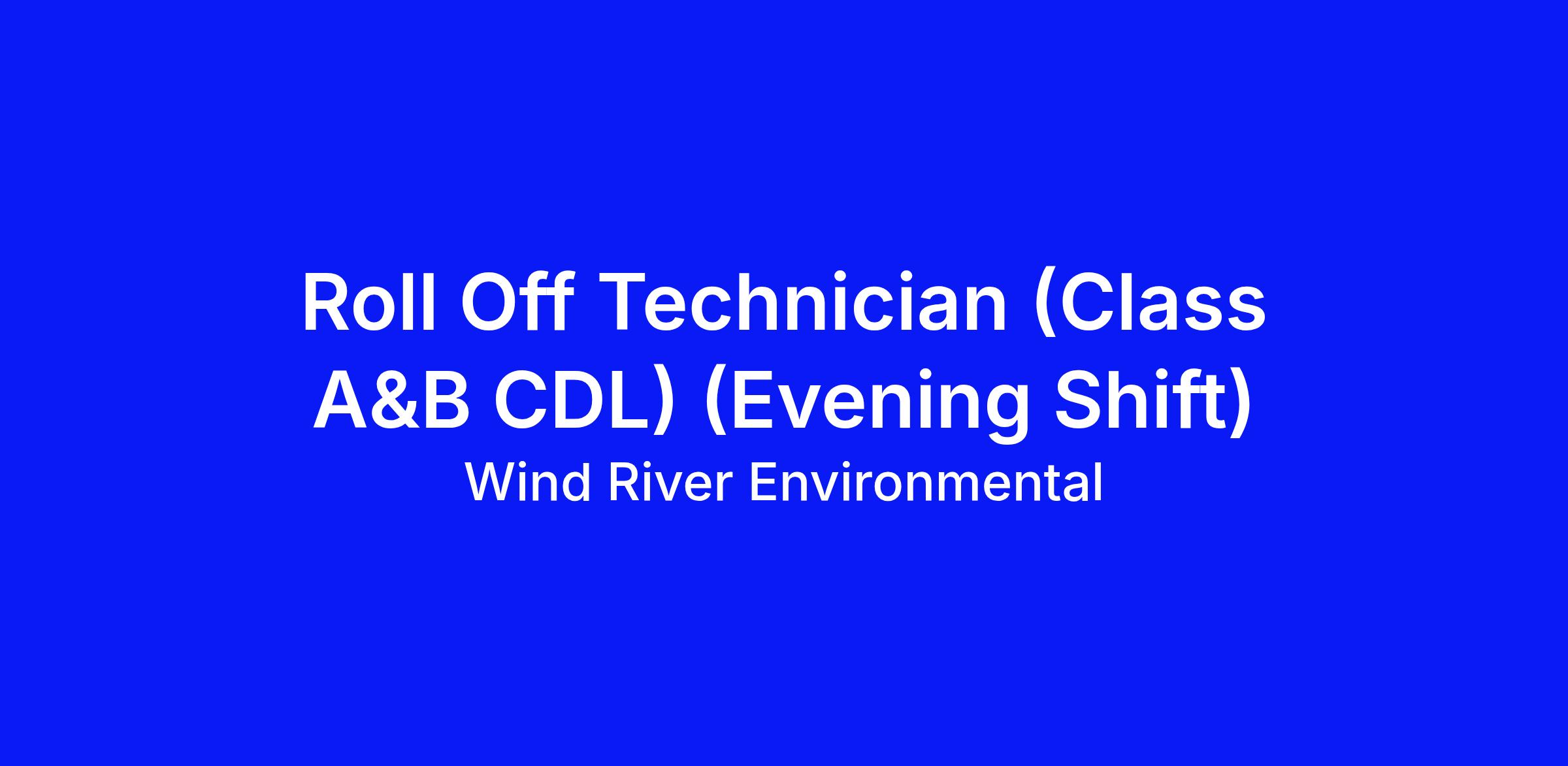 Roll Off Technician (Class A&B CDL) (Evening Shift)

Wind River Environmental